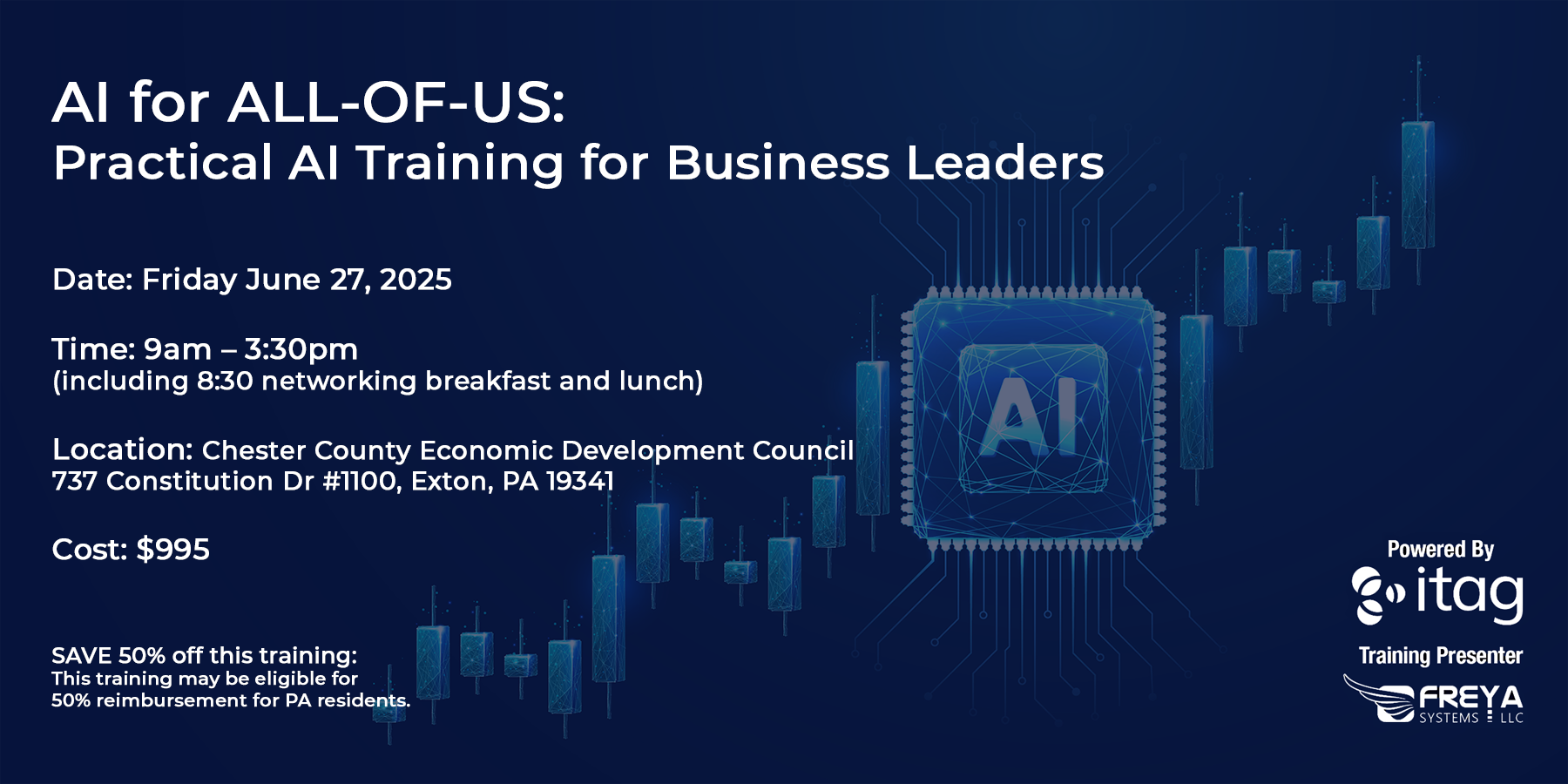 AI for ALL-OF-US:
Practical AI Training for Business Leaders

Date: Friday June 27, 2025

Time: 9am – 3:30pm
(including 8:30 networking breakfast and lunch)

Location: Chester County Economic Development Council
737 Constitution Dr #1100, Exton, PA 19341

Cost: $995

SAVE 50% off this training:
This training may be eligible for 50% reimbursement for PA residents.

AI

Powered By
itag
Training Presenter
FREYA
SYSTEMS LLC